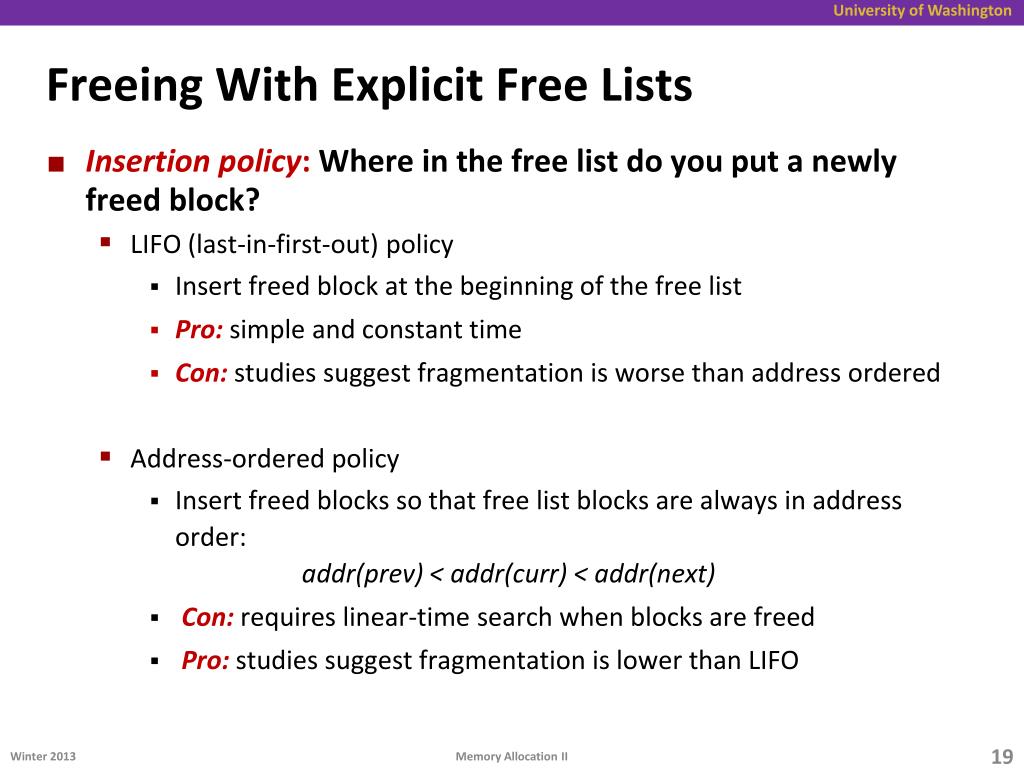 University of Washington

Freeing With Explicit Free Lists

Insertion policy: Where in the free list do you put a newly freed block?

LIFO (last-in-first-out) policy
Insert freed block at the beginning of the free list
Pro: simple and constant time
Con: studies suggest fragmentation is worse than address ordered

Address-ordered policy
Insert freed blocks so that free list blocks are always in address order:
addr(prev) < addr(curr) < addr(next)
Con: requires linear-time search when blocks are freed
Pro: studies suggest fragmentation is lower than LIFO

Winter 2013

Memory Allocation II

19